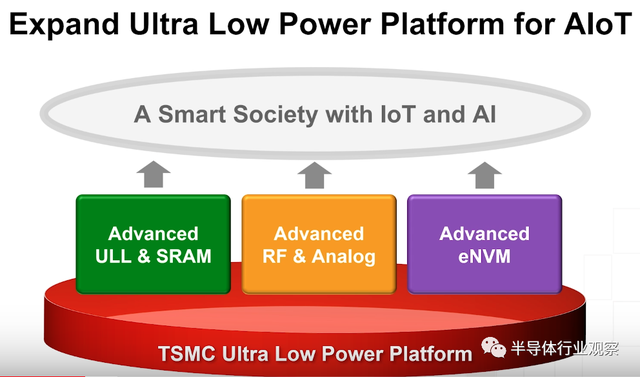 Expand Ultra Low Power Platform for AIoT

A Smart Society with IoT and AI

Advanced ULL & SRAM

Advanced RF & Analog

Advanced eNVM

TSMC Ultra Low Power Platform

半导体行业观察